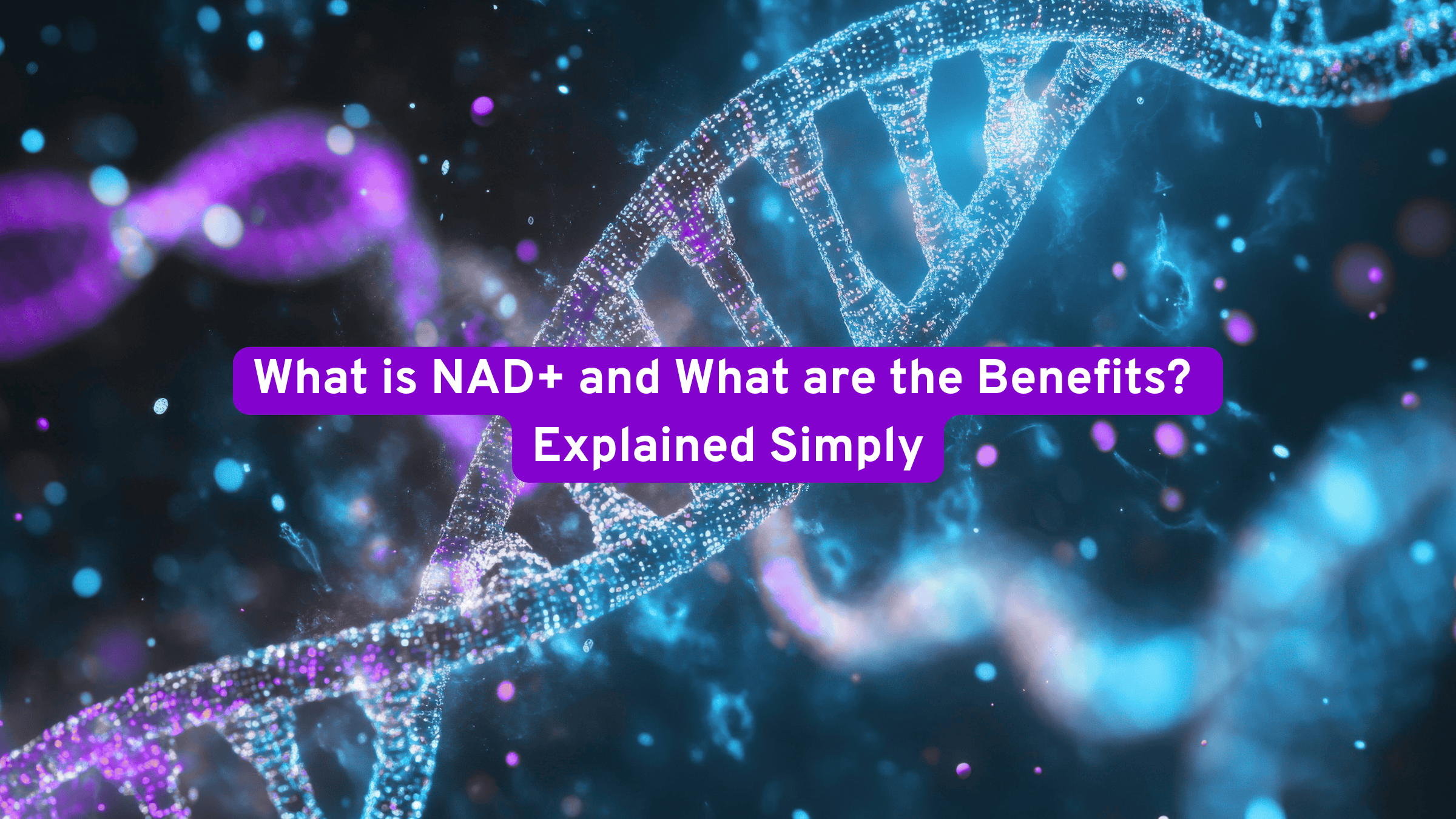 What is NAD+ and What are the Benefits?
Explained Simply